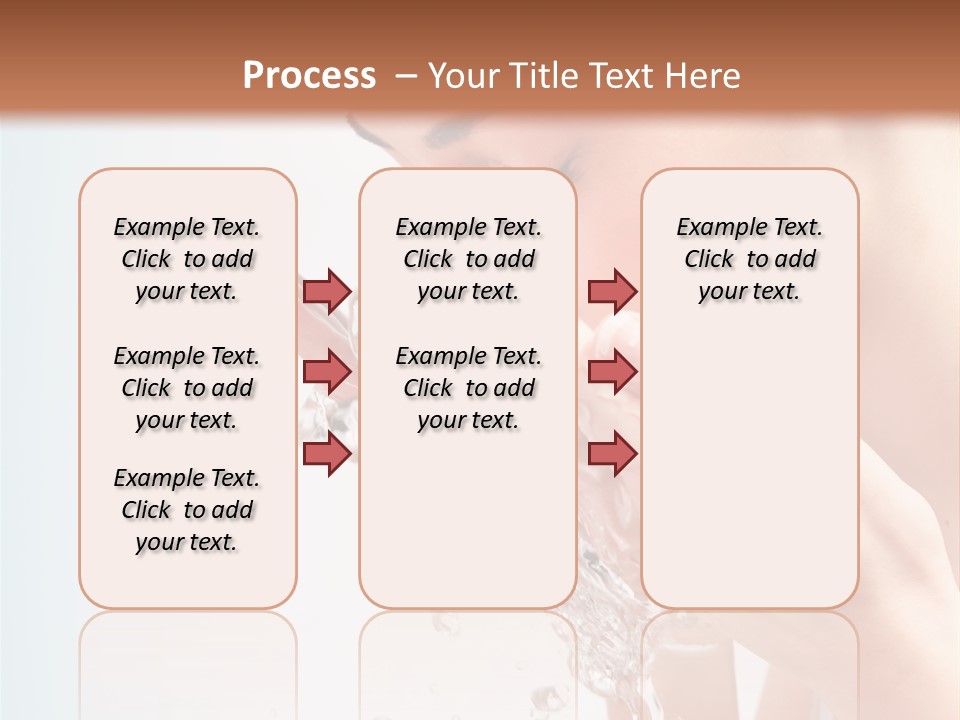 Process – Your Title Text Here

Example Text. Click to add your text.

Example Text. Click to add your text.

Example Text. Click to add your text.

Example Text. Click to add your text.

Example Text. Click to add your text.

Example Text. Click to add your text.